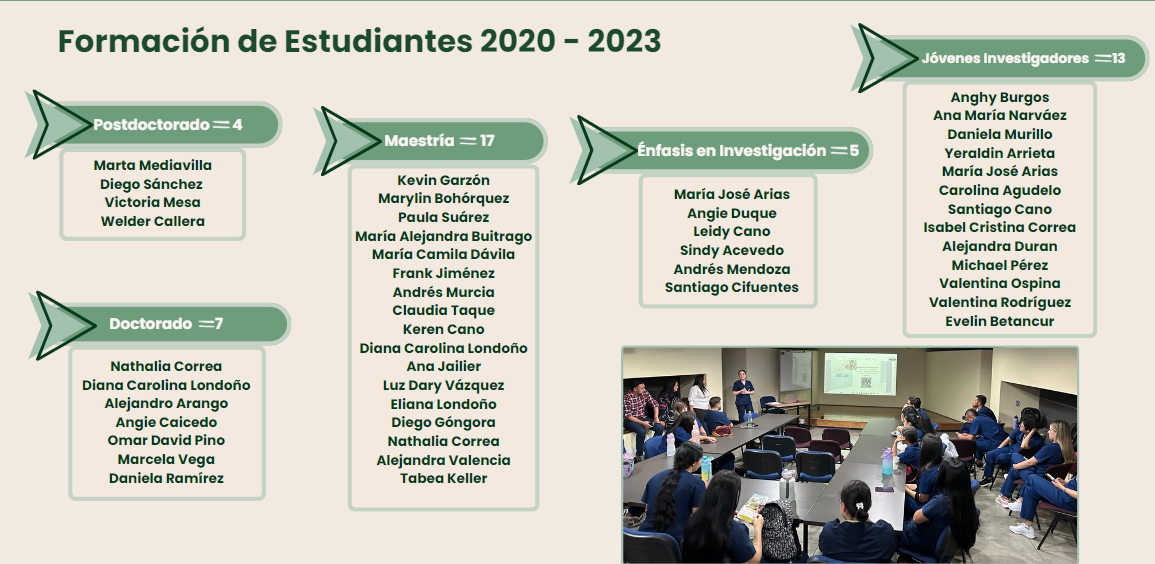 Formación de Estudiantes 2020 - 2023

Postdoctorado = 4

Marta Mediavilla
Diego Sánchez
Victoria Mesa
Welder Callera

Doctorado = 7

Nathalia Correa
Diana Carolina Londoño
Alejandro Arango
Angie Caicedo
Omar David Pino
Marcela Vega
Daniela Ramírez

Maestría = 17

Kevin Garzón
Marylin Bohórquez
Paula Suárez
María Alejandra Buitrago
María Camila Dávila
Frank Jiménez
Andrés Murcia
Claudia Taque
Keren Cano
Diana Carolina Londoño
Ana Jailier
Luz Dary Vázquez
Eliana Londoño
Diego Góngora
Nathalia Correa
Alejandra Valencia
Tabea Keller

Énfasis en Investigación = 5

María José Arias
Angie Duque
Leidy Cano
Sindy Acevedo
Andrés Mendoza
Santiago Cifuentes

Jóvenes Investigadores = 13

Anghy Burgos
Ana María Narváez
Daniela Murillo
Yeraldin Arrieta
María José Arias
Carolina Agudelo
Santiago Cano
Isabel Cristina Correa
Alejandra Duran
Michael Pérez
Valentina Ospina
Valentina Rodríguez
Evelin Betancur